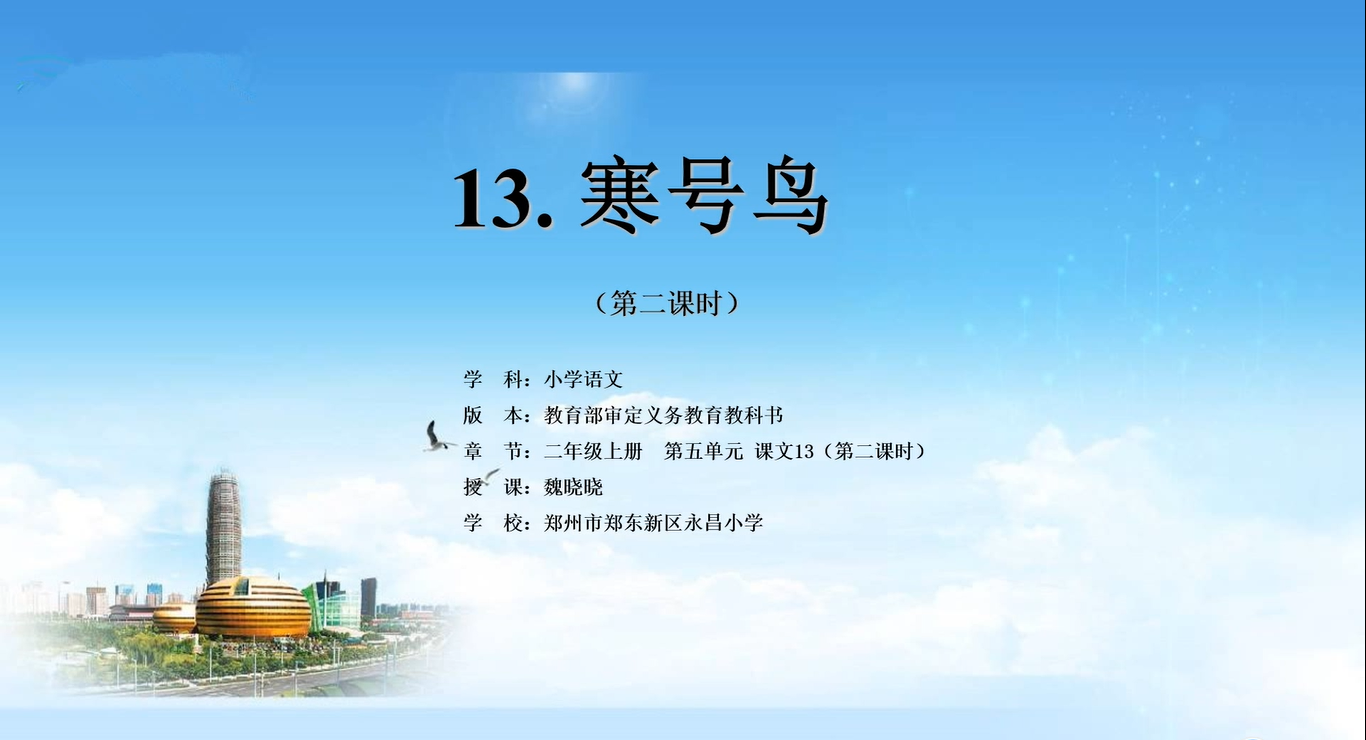 13. 寒号鸟

（第二课时）

学　科：小学语文
版　本：教育部审定义务教育教科书
章　节：二年级上册　第五单元 课文13（第二课时）
授　课：魏晓晓
学　校：郑州市郑东新区永昌小学